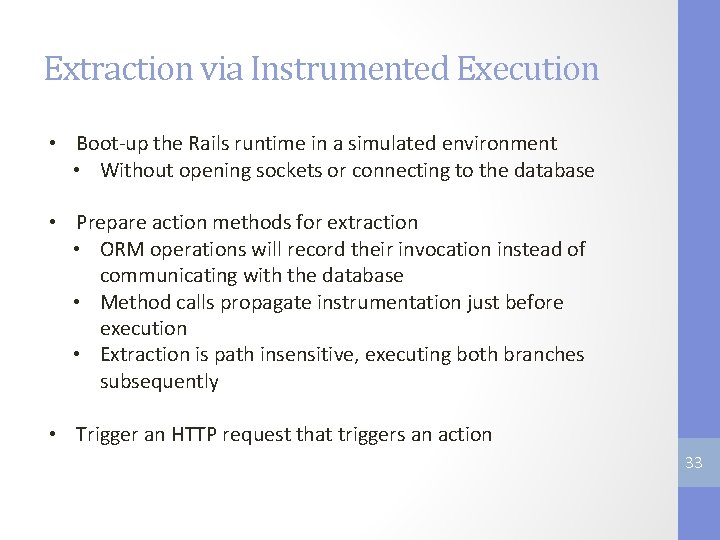 Extraction via Instrumented Execution

• Boot-up the Rails runtime in a simulated environment
  • Without opening sockets or connecting to the database

• Prepare action methods for extraction
  • ORM operations will record their invocation instead of communicating with the database
  • Method calls propagate instrumentation just before execution
  • Extraction is path insensitive, executing both branches subsequently

• Trigger an HTTP request that triggers an action

33